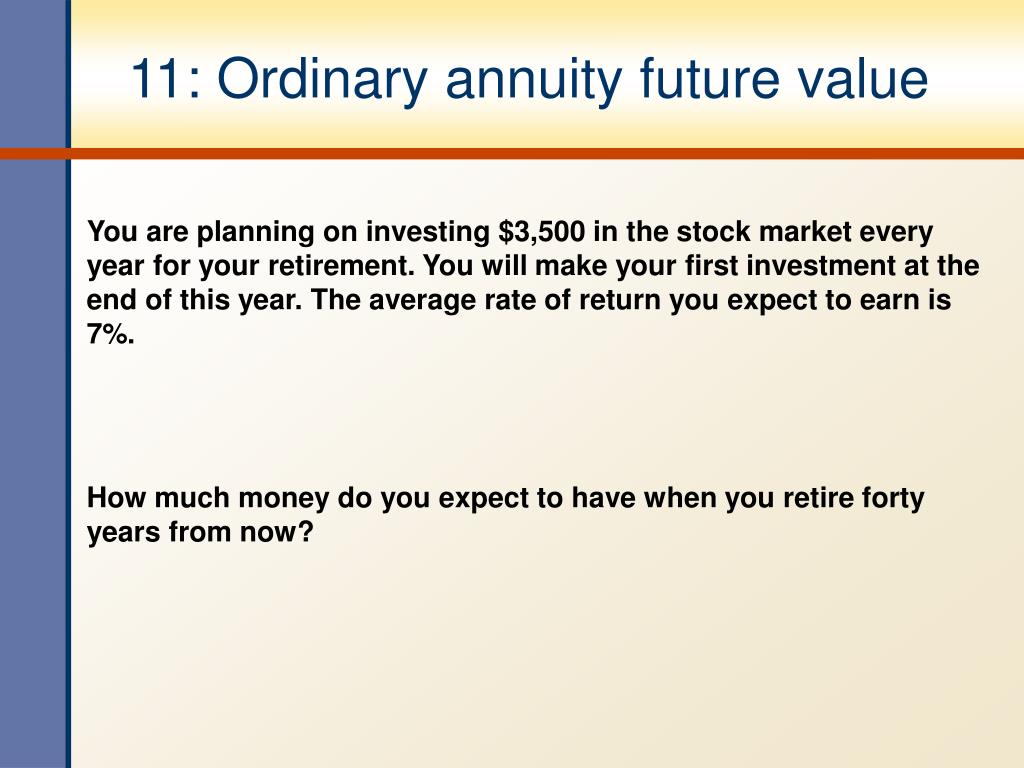 11: Ordinary annuity future value

You are planning on investing \$3,500 in the stock market every year for your retirement. You will make your first investment at the end of this year. The average rate of return you expect to earn is 7%.

How much money do you expect to have when you retire forty years from now?